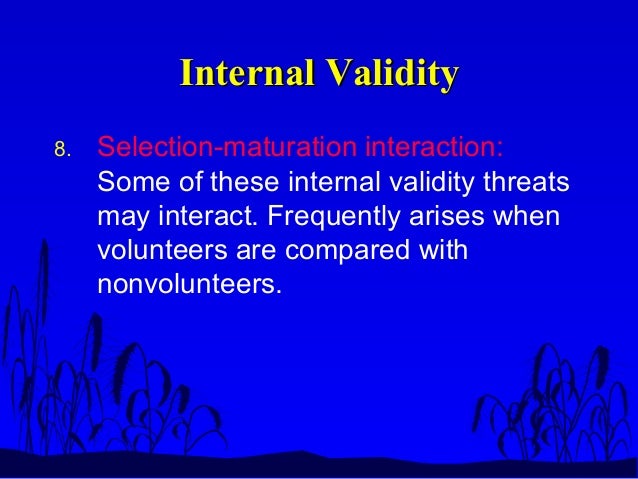 Internal Validity

8. Selection-maturation interaction: Some of these internal validity threats may interact. Frequently arises when volunteers are compared with nonvolunteers.